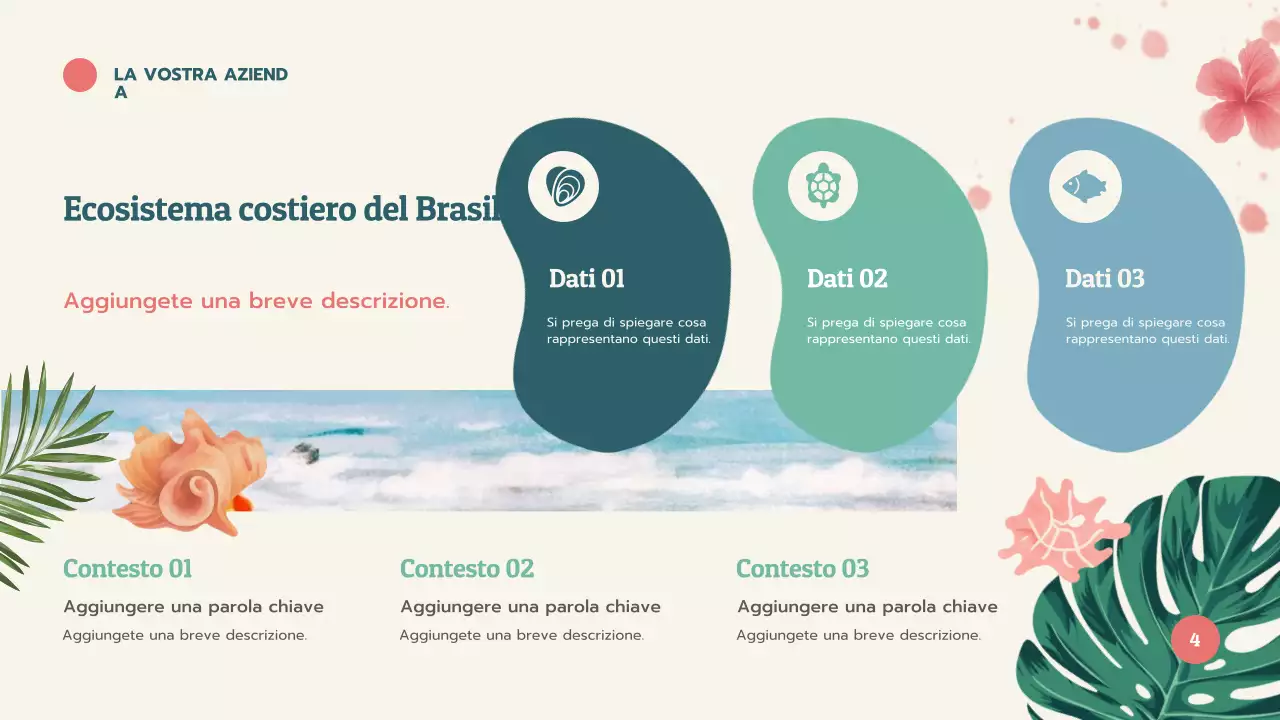 LA VOSTRA AZIEND
A

Ecosistema costiero del Brasil

Aggiungete una breve descrizione.

Dati 01

Si prega di spiegare cosa rappresentano questi dati.

Dati 02

Si prega di spiegare cosa rappresentano questi dati.

Dati 03

Si prega di spiegare cosa rappresentano questi dati.

Contesto 01

Aggiungere una parola chiave

Aggiungete una breve descrizione.

Contesto 02

Aggiungere una parola chiave

Aggiungete una breve descrizione.

Contesto 03

Aggiungere una parola chiave

Aggiungete una breve descrizione.

4